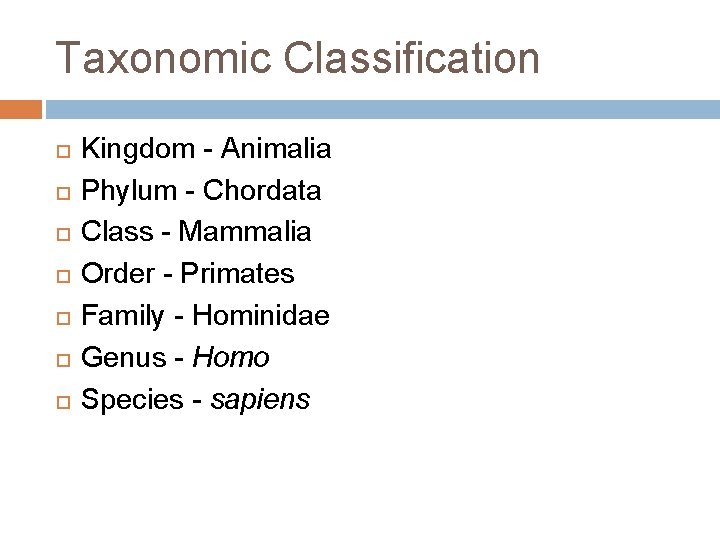 Taxonomic Classification

Kingdom - Animalia
Phylum - Chordata
Class - Mammalia
Order - Primates
Family - Hominidae
Genus - Homo
Species - sapiens